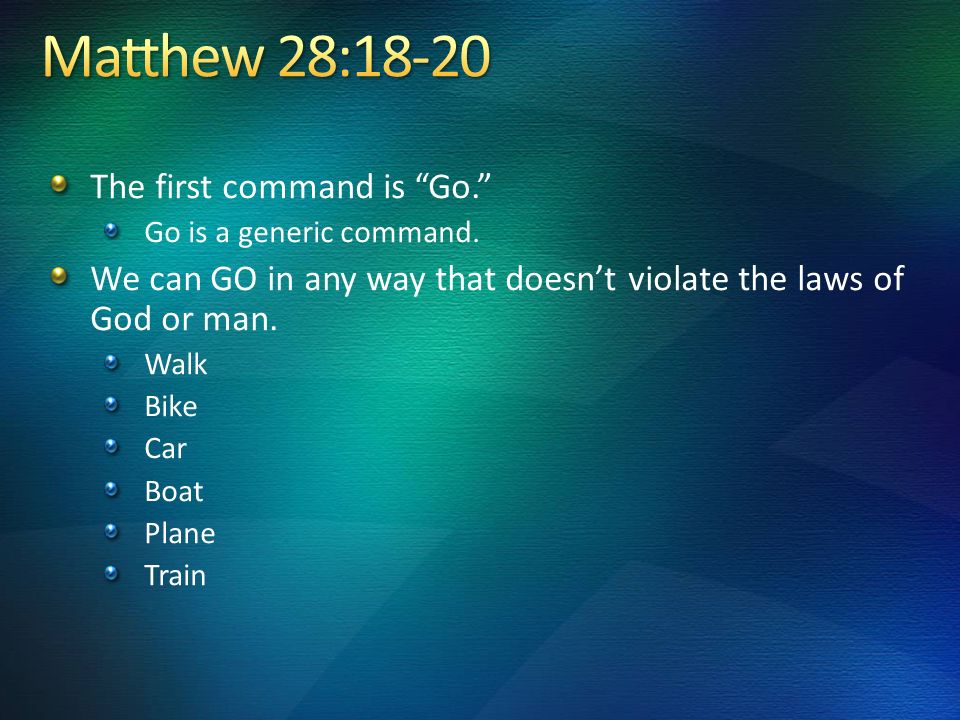 Matthew 28:18-20

The first command is “Go.”

Go is a generic command.

We can GO in any way that doesn’t violate the laws of God or man.

Walk

Bike

Car

Boat

Plane

Train